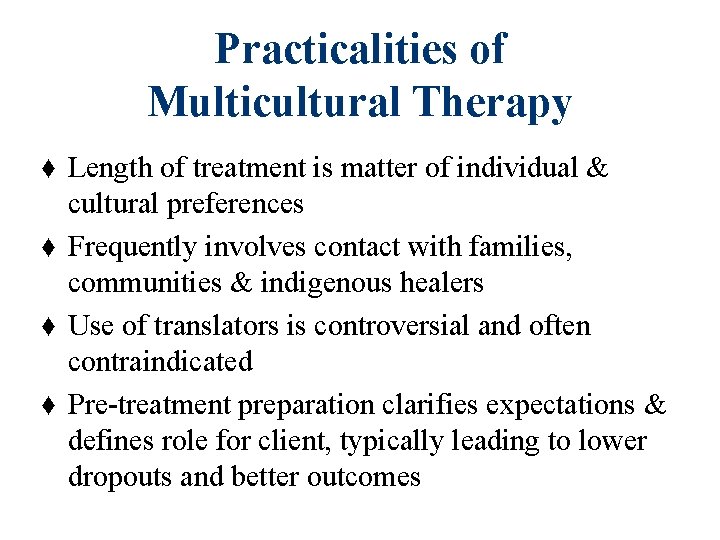 Practicalities of Multicultural Therapy

♦ Length of treatment is matter of individual & cultural preferences

♦ Frequently involves contact with families, communities & indigenous healers

♦ Use of translators is controversial and often contraindicated

♦ Pre-treatment preparation clarifies expectations & defines role for client, typically leading to lower dropouts and better outcomes